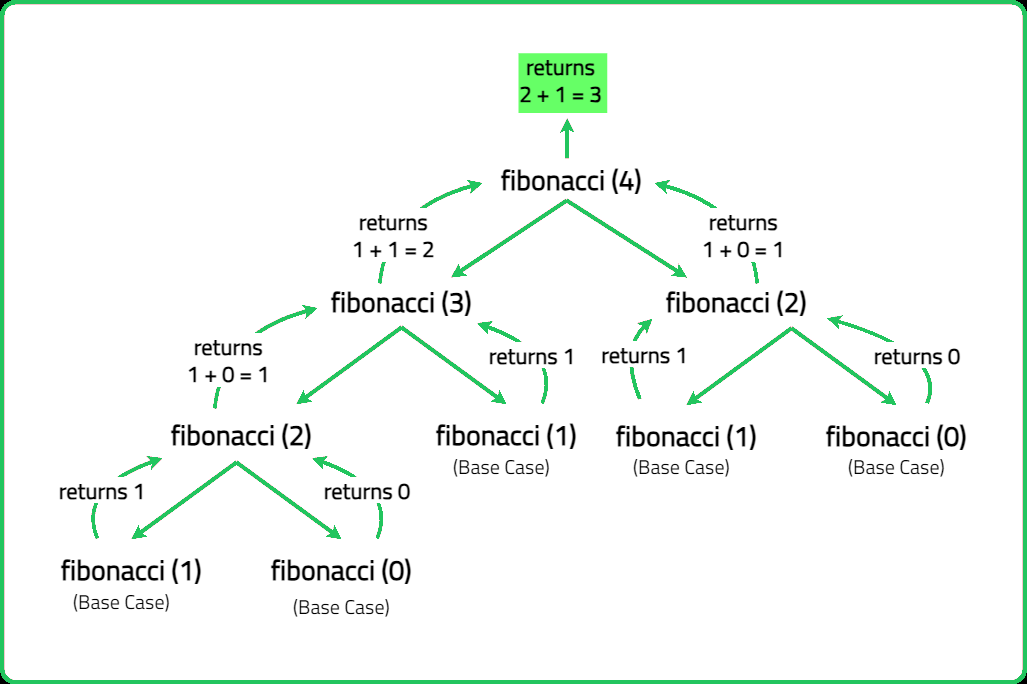 returns
2 + 1 = 3

fibonacci (4)

returns
1 + 1 = 2

returns
1 + 0 = 1

fibonacci (3)

fibonacci (2)

returns
1 + 0 = 1

returns 1

returns 1

returns 0

fibonacci (2)

fibonacci (1)
(Base Case)

fibonacci (1)
(Base Case)

fibonacci (0)
(Base Case)

returns 1

returns 0

fibonacci (1)
(Base Case)

fibonacci (0)
(Base Case)